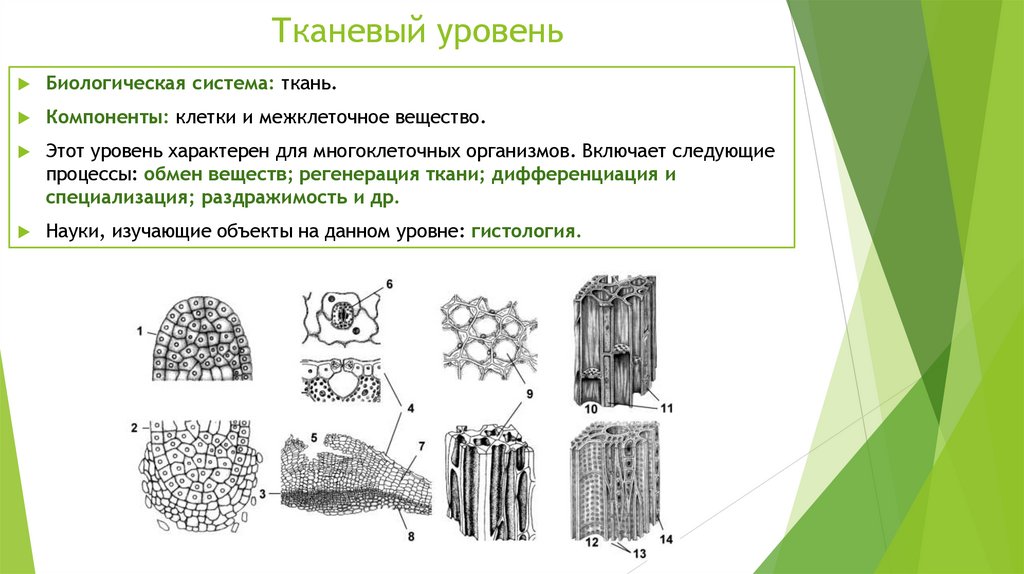 Тканевый уровень

Биологическая система: ткань.

Компоненты: клетки и межклеточное вещество.

Этот уровень характерен для многоклеточных организмов. Включает следующие процессы: обмен веществ; регенерация ткани; дифференциация и специализация; раздражимость и др.

Науки, изучающие объекты на данном уровне: гистология.

1
2
3
4
5
6
7
8
9
10
11
12
13
14